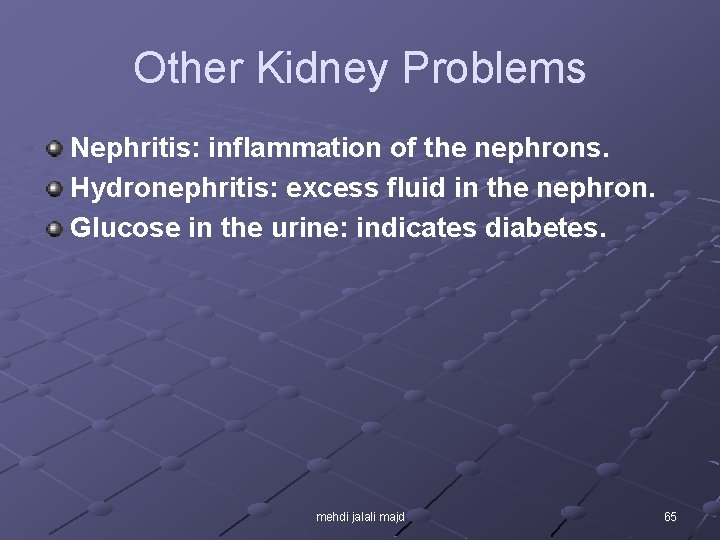 Other Kidney Problems

Nephritis: inflammation of the nephrons.
Hydronephritis: excess fluid in the nephron.
Glucose in the urine: indicates diabetes.

mehdi jalali majd

65